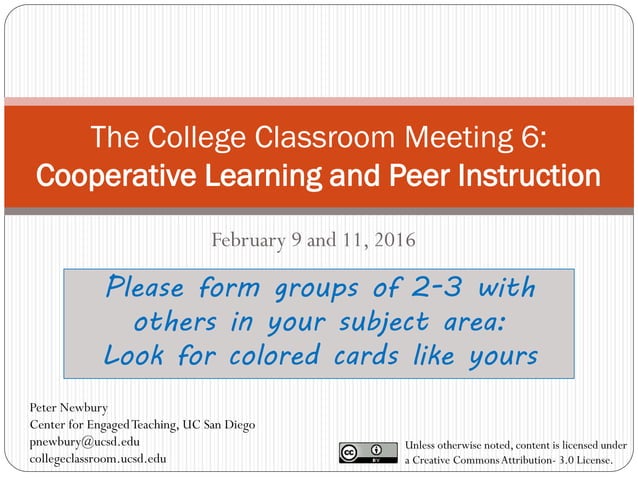 The College Classroom Meeting 6:
Cooperative Learning and Peer Instruction

February 9 and 11, 2016

Please form groups of 2-3 with others in your subject area: Look for colored cards like yours

Peter Newbury
Center for Engaged Teaching, UC San Diego
pnewbury@ucsd.edu
collegeclassroom.ucsd.edu

cc BY

Unless otherwise noted, content is licensed under a Creative Commons Attribution- 3.0 License.